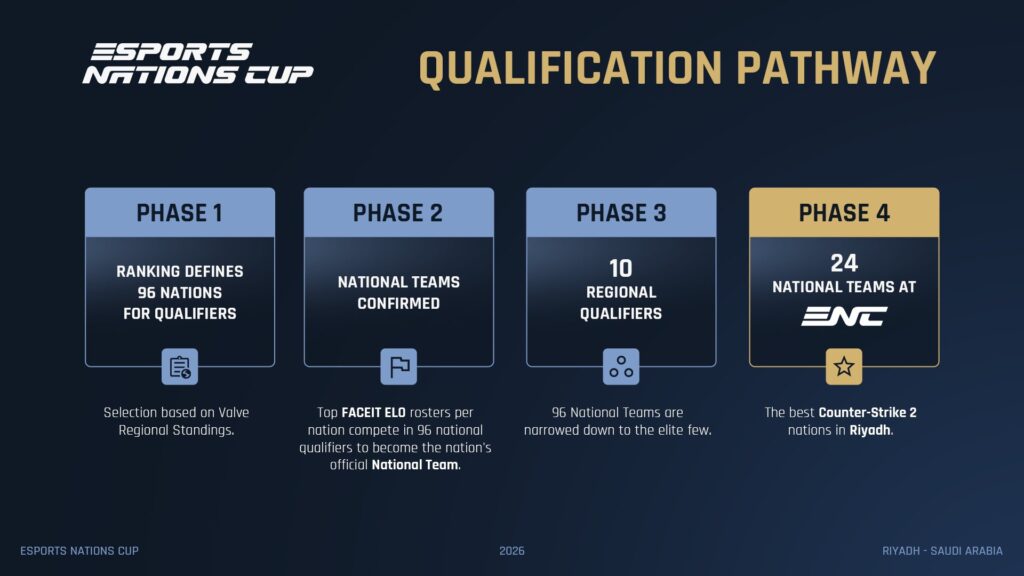 ESPORTS NATIONS CUP

QUALIFICATION PATHWAY

PHASE 1

RANKING DEFINES 96 NATIONS FOR QUALIFIERS

Selection based on Valve Regional Standings.

PHASE 2

NATIONAL TEAMS CONFIRMED

Top FACEIT ELO rosters per nation compete in 96 national qualifiers to become the nation's official National Team.

PHASE 3

10 REGIONAL QUALIFIERS

96 National Teams are narrowed down to the elite few.

PHASE 4

24 NATIONAL TEAMS AT ENC

The best Counter-Strike 2 nations in Riyadh.

ESPORTS NATIONS CUP

2026

RIYADH - SAUDI ARABIA